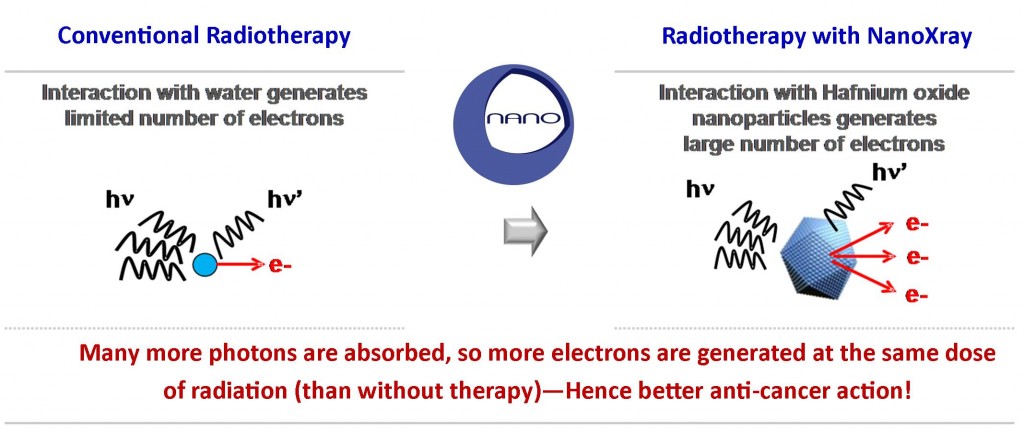 Conventional Radiotherapy

Interaction with water generates limited number of electrons

hν

hν'

e-

NANO

Radiotherapy with NanoXray

Interaction with Hafnium oxide nanoparticles generates large number of electrons

hν

hν'

e-

e-

e-

Many more photons are absorbed, so more electrons are generated at the same dose of radiation (than without therapy)—Hence better anti-cancer action!